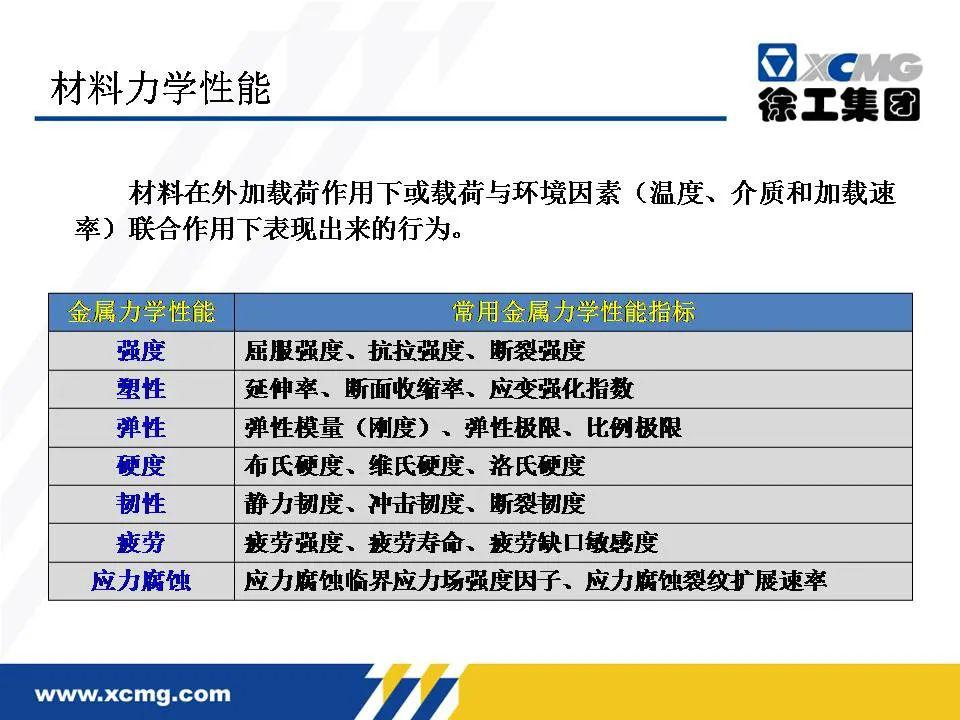 材料力学性能

XCMG
徐工集团

材料在外加载荷作用下或载荷与环境因素（温度、介质和加载速率）联合作用下表现出来的行为。

| 金属力学性能 | 常用金属力学性能指标 |
|---|---|
| 强度 | 屈服强度、抗拉强度、断裂强度 |
| 塑性 | 延伸率、断面收缩率、应变强化指数 |
| 弹性 | 弹性模量（刚度）、弹性极限、比例极限 |
| 硬度 | 布氏硬度、维氏硬度、洛氏硬度 |
| 韧性 | 静力韧度、冲击韧度、断裂韧度 |
| 疲劳 | 疲劳强度、疲劳寿命、疲劳缺口敏感度 |
| 应力腐蚀 | 应力腐蚀临界应力场强度因子、应力腐蚀裂纹扩展速率 |

www.xcmg.com